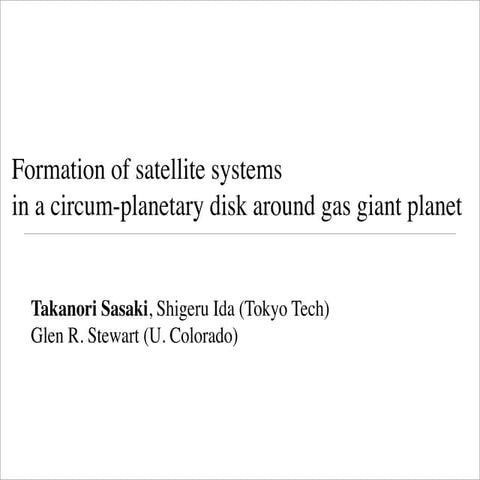 Formation of satellite systems
in a circum-planetary disk around gas giant planet

Takanori Sasaki, Shigeru Ida (Tokyo Tech)
Glen R. Stewart (U. Colorado)